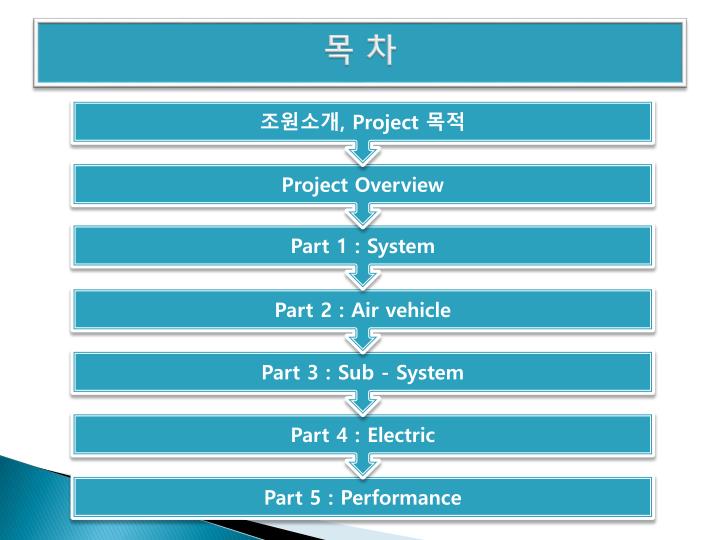 목 차

조원소개, Project 목적

Project Overview

Part 1 : System

Part 2 : Air vehicle

Part 3 : Sub - System

Part 4 : Electric

Part 5 : Performance